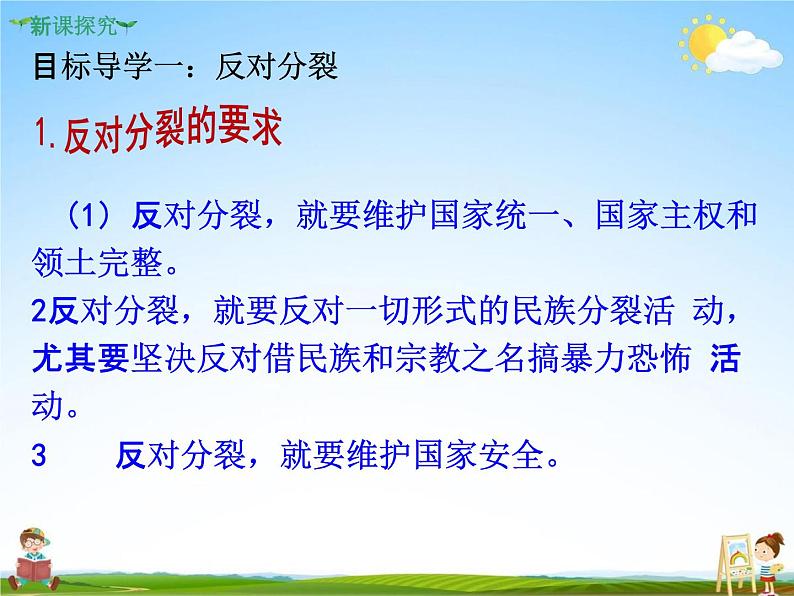 新课探究

目标导学一：反对分裂

1.反对分裂的要求

（1）反对分裂，就要维护国家统一、国家主权和领土完整。

2反对分裂，就要反对一切形式的民族分裂活 动，尤其要坚决反对借民族和宗教之名搞暴力恐怖 活动。

3 反对分裂，就要维护国家安全。